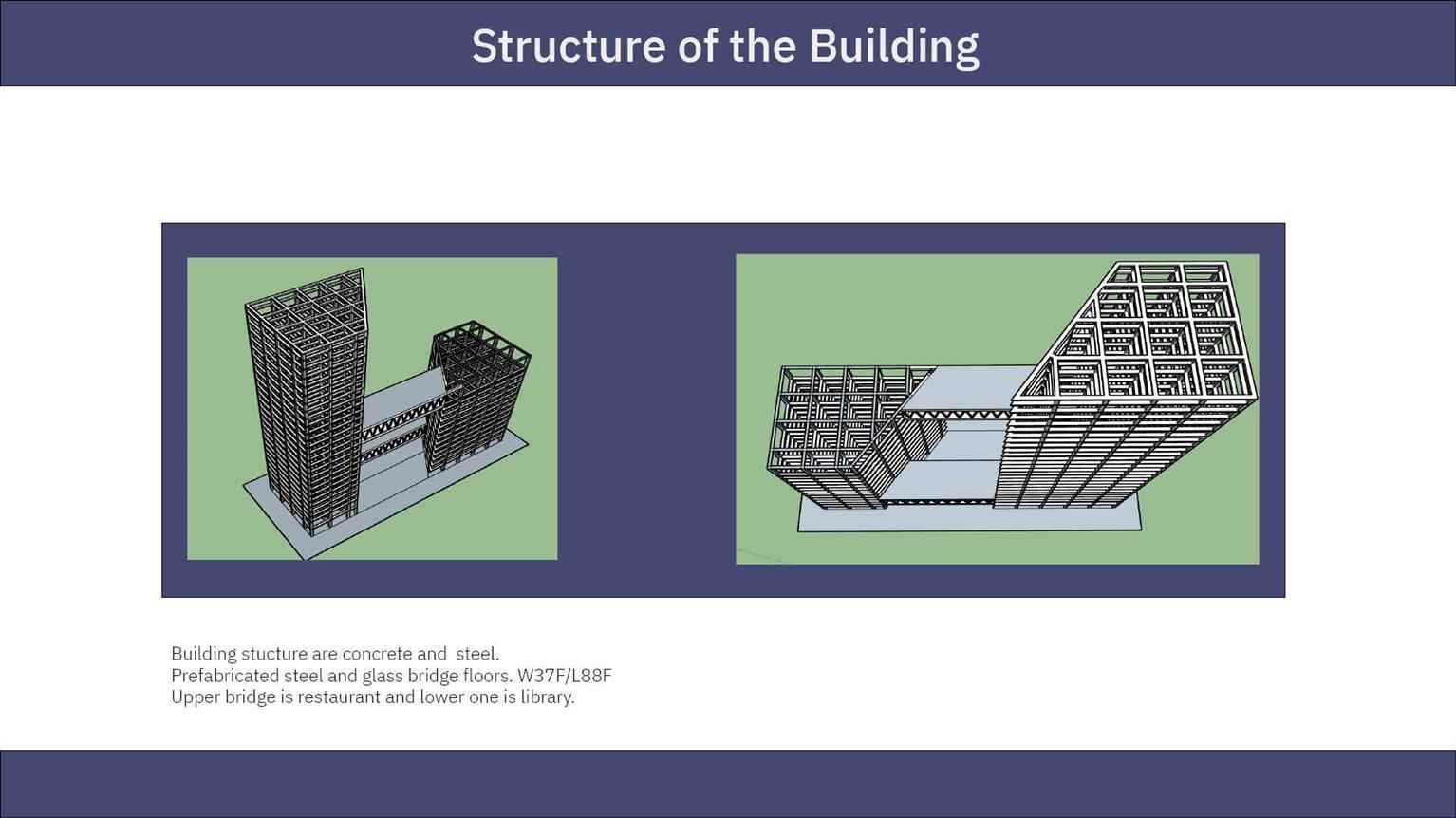 Structure of the Building

Building stucture are concrete and steel.
Prefabricated steel and glass bridge floors. W37F/L88F
Upper bridge is restaurant and lower one is library.